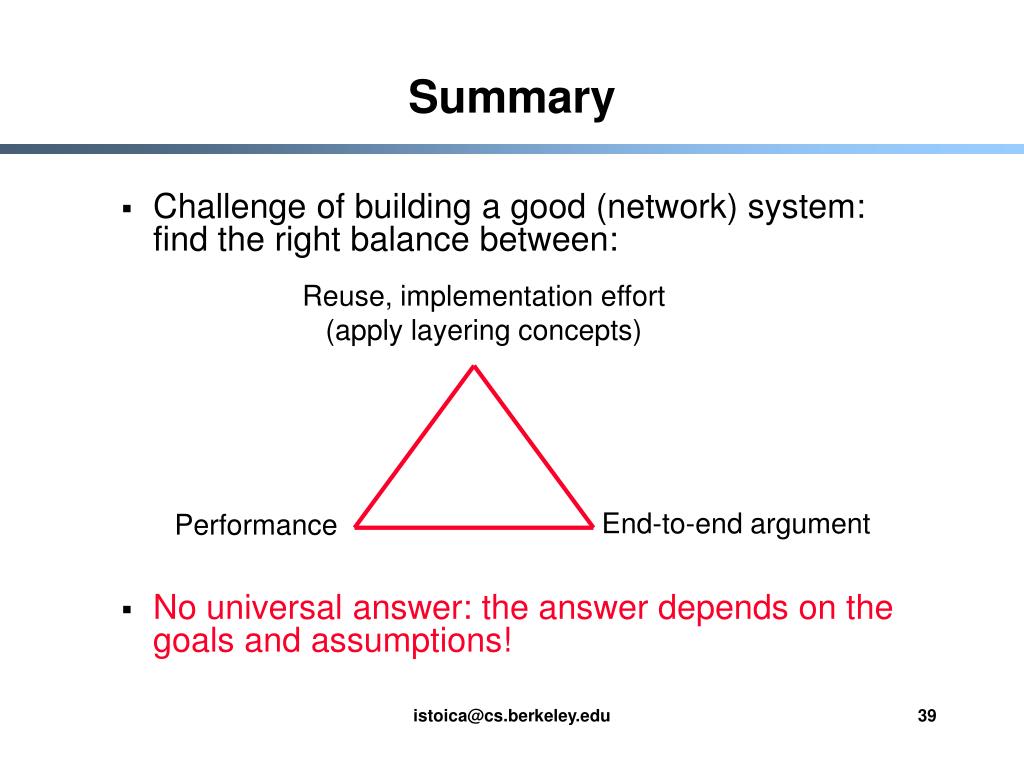 Summary

▪ Challenge of building a good (network) system: find the right balance between:

Reuse, implementation effort
(apply layering concepts)

Performance

End-to-end argument

▪ No universal answer: the answer depends on the goals and assumptions!

istoica@cs.berkeley.edu

39